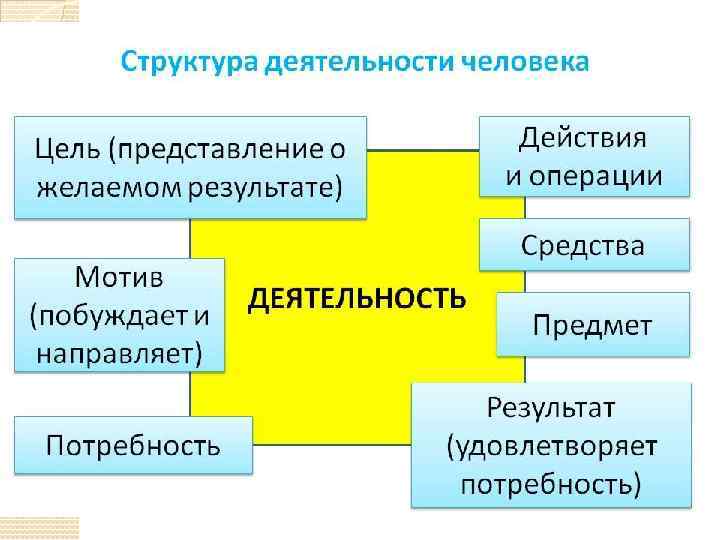 Структура деятельности человека

Цель (представление о желаемом результате)

Мотив (побуждает и направляет)

Потребность

ДЕЯТЕЛЬНОСТЬ

Действия и операции

Средства

Предмет

Результат (удовлетворяет потребность)